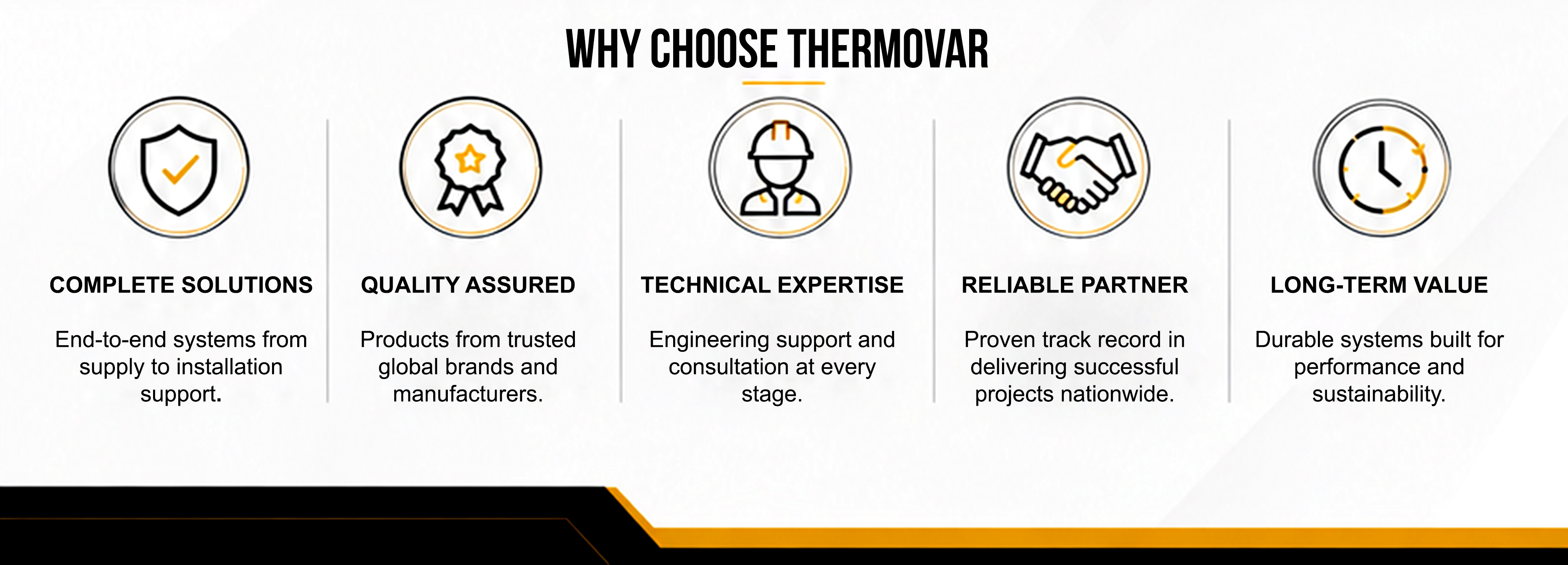 WHY CHOOSE THERMOVAR

COMPLETE SOLUTIONS

End-to-end systems from supply to installation support.

QUALITY ASSURED

Products from trusted global brands and manufacturers.

TECHNICAL EXPERTISE

Engineering support and consultation at every stage.

RELIABLE PARTNER

Proven track record in delivering successful projects nationwide.

LONG-TERM VALUE

Durable systems built for performance and sustainability.